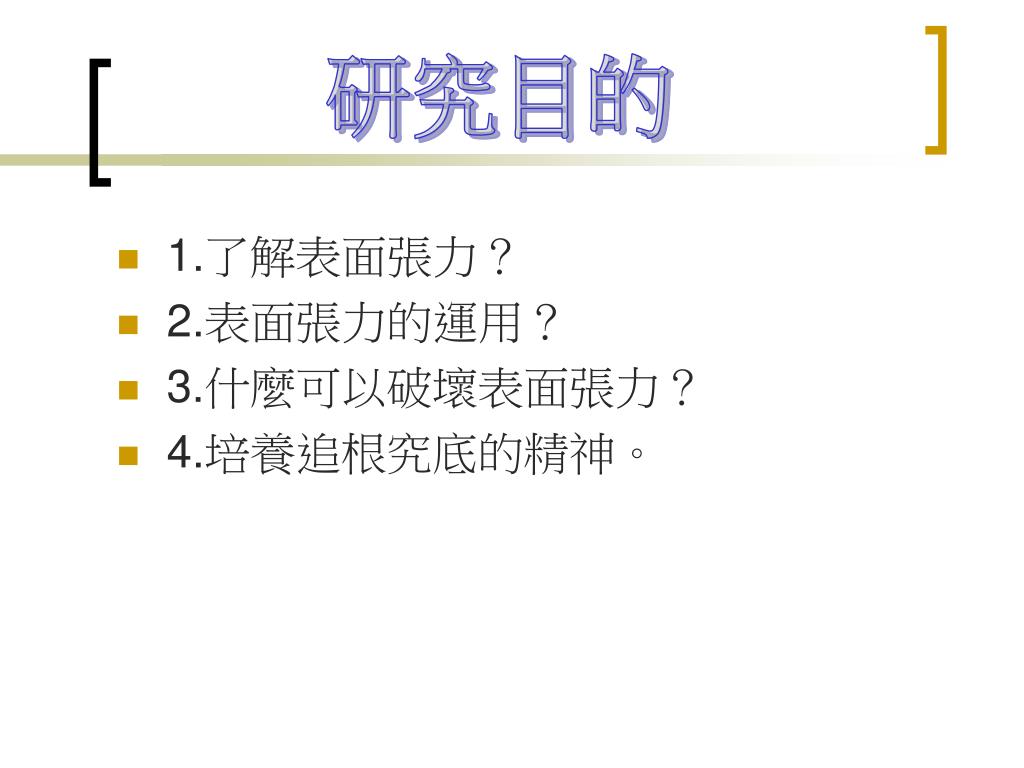 研究目的

1.了解表面張力？

2.表面張力的運用？

3.什麼可以破壞表面張力？

4.培養追根究底的精神。